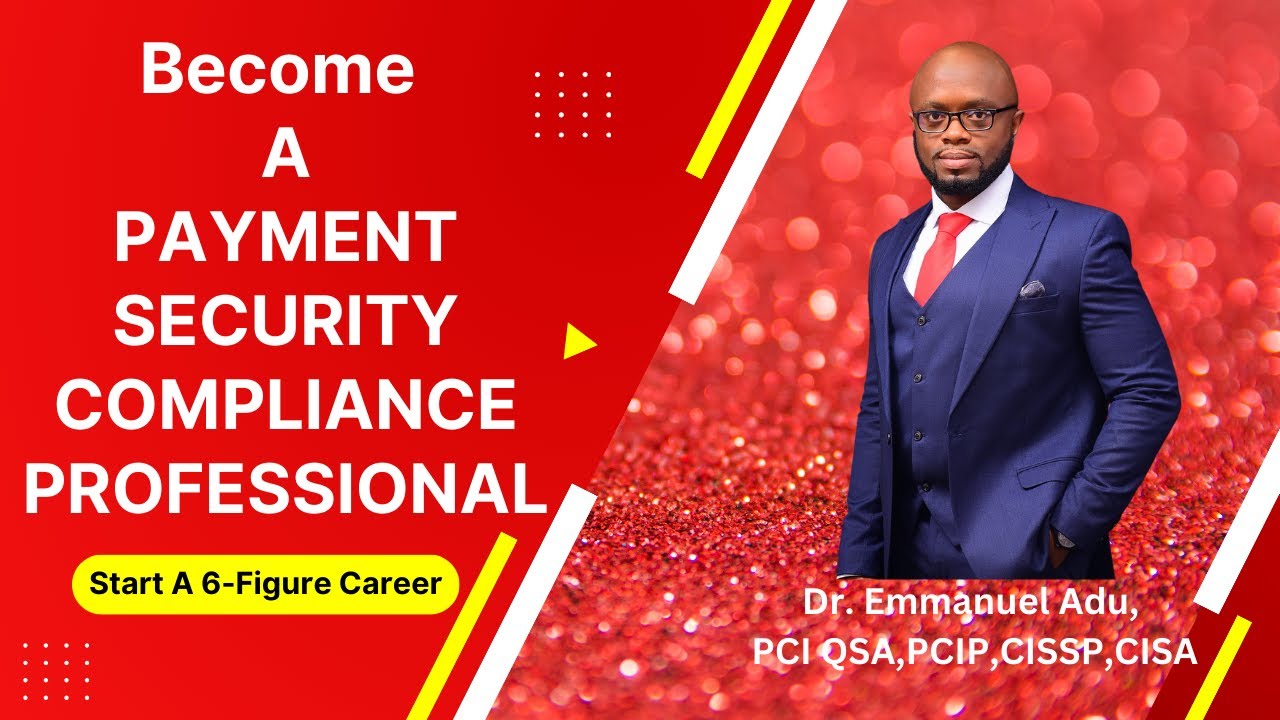 Become
A
PAYMENT
SECURITY
COMPLIANCE
PROFESSIONAL

Start A 6-Figure Career

Dr. Emmanuel Adu,
PCI QSA,PCIP,CISSP,CISA